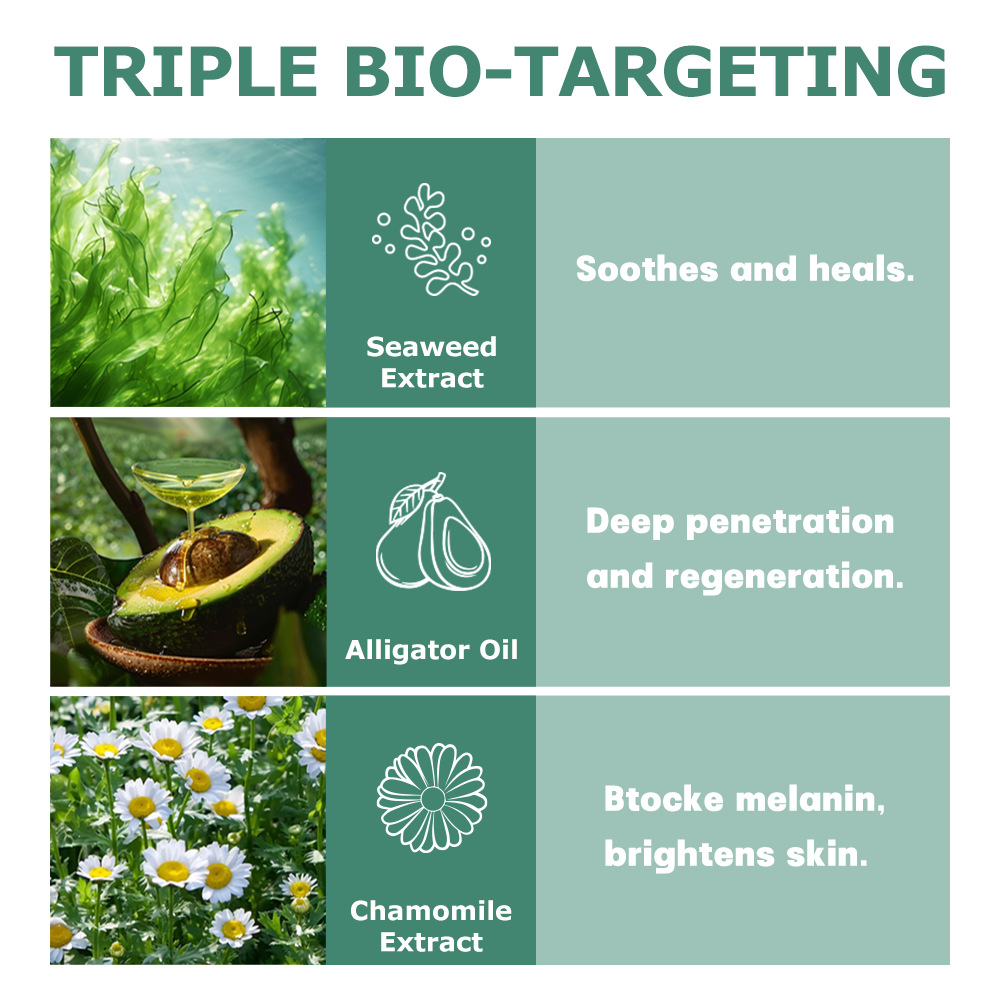 TRIPLE BIO-TARGETING

Seaweed Extract

Soothes and heals.

Alligator Oil

Deep penetration and regeneration.

Chamomile Extract

Btocke melanin, brightens skin.